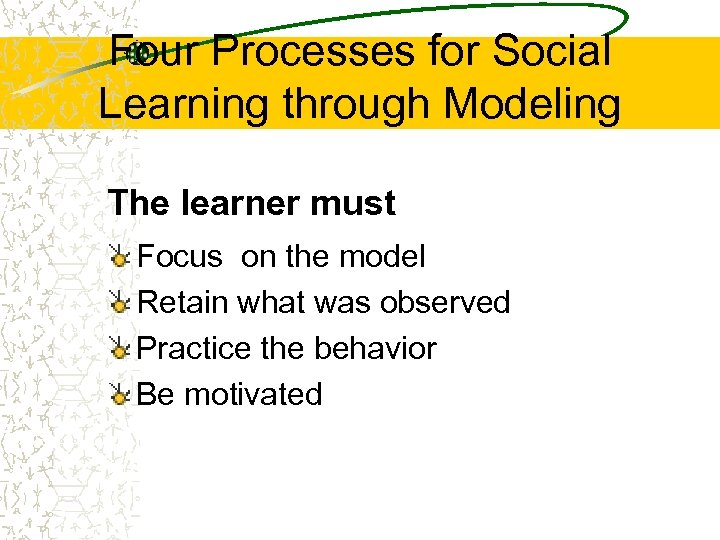 Four Processes for Social Learning through Modeling

The learner must

Focus  on the model

Retain what was observed

Practice the behavior

Be motivated